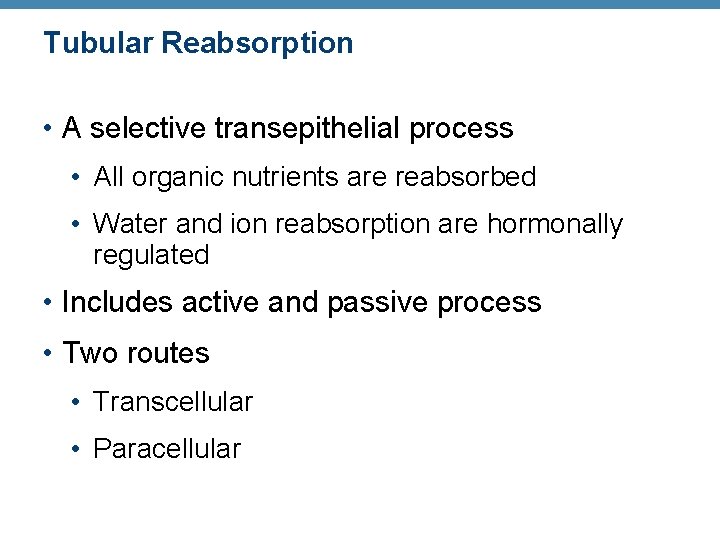 Tubular Reabsorption

• A selective transepithelial process
  • All organic nutrients are reabsorbed
  • Water and ion reabsorption are hormonally regulated
• Includes active and passive process
• Two routes
  • Transcellular
  • Paracellular